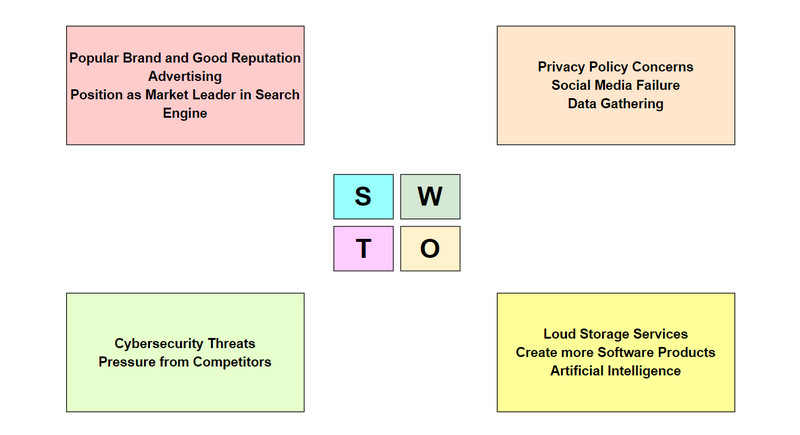 Popular Brand and Good Reputation
Advertising
Position as Market Leader in Search Engine

Privacy Policy Concerns
Social Media Failure
Data Gathering

S

W

T

O

Cybersecurity Threats
Pressure from Competitors

Loud Storage Services
Create more Software Products
Artificial Intelligence